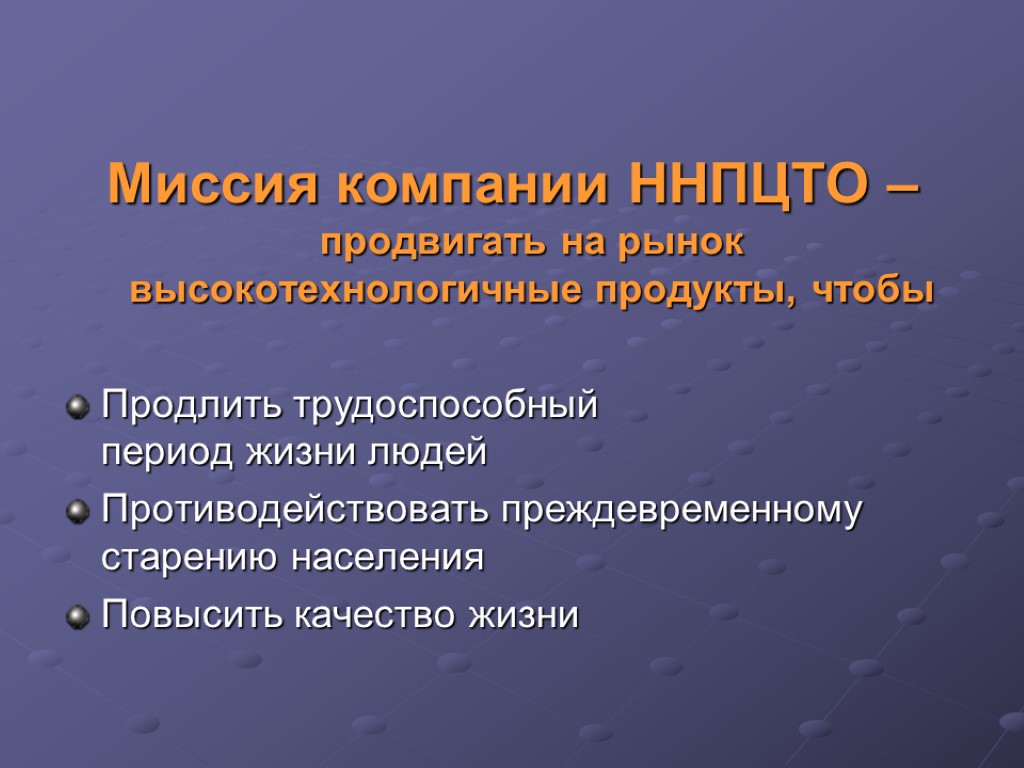 Миссия компании ННПЦТО – продвигать на рынок высокотехнологичные продукты, чтобы

Продлить трудоспособный период жизни людей

Противодействовать преждевременному старению населения

Повысить качество жизни